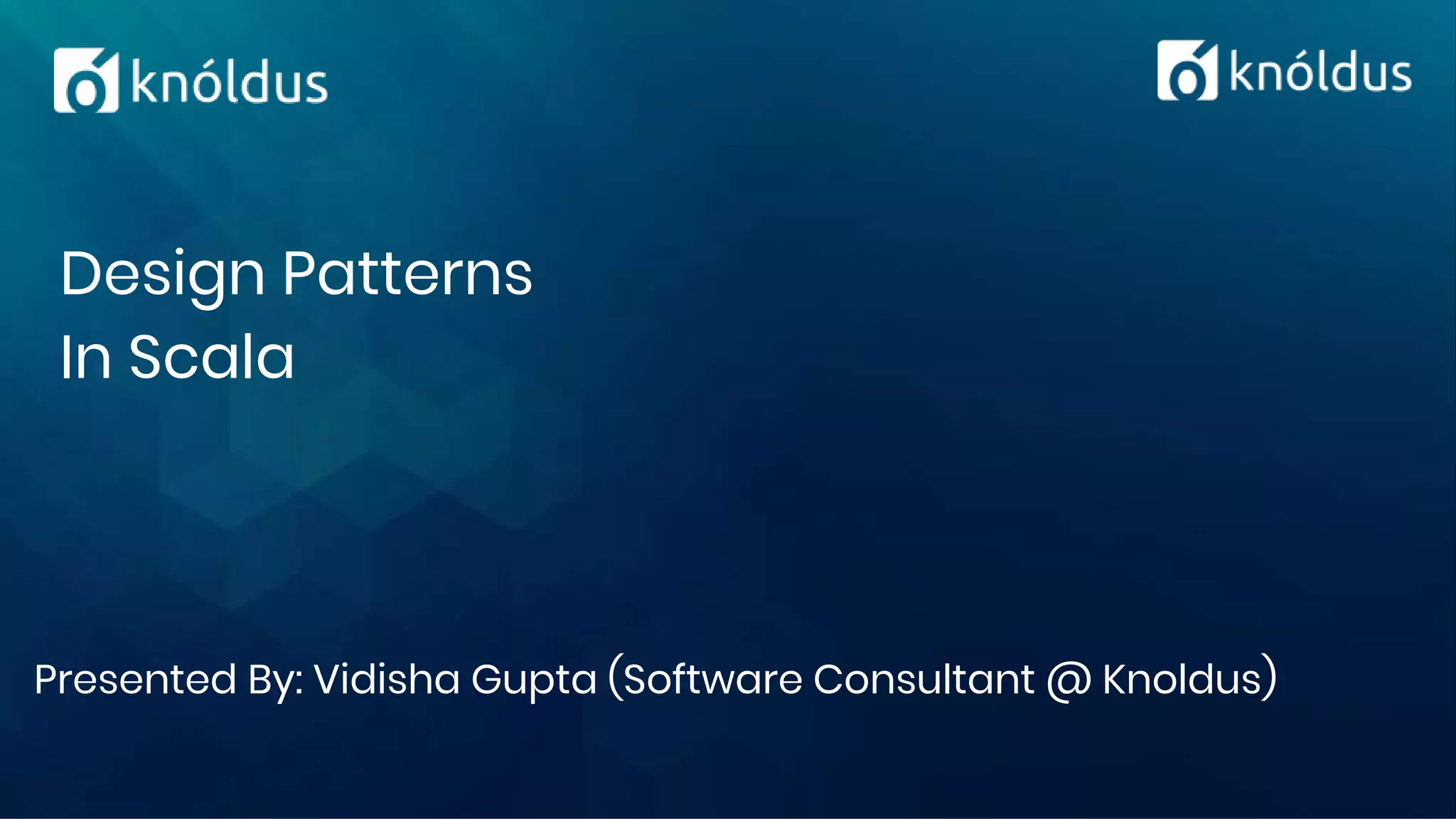 knóldus

knóldus

Design Patterns
In Scala

Presented By: Vidisha Gupta (Software Consultant @ Knoldus)